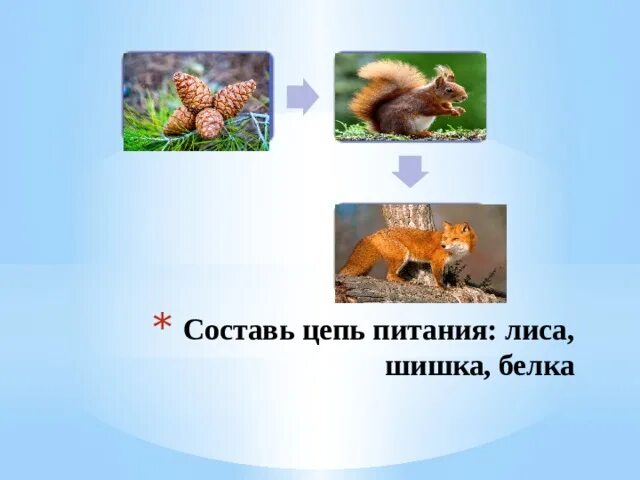 * Составь цепь питания: лиса, шишка, белка